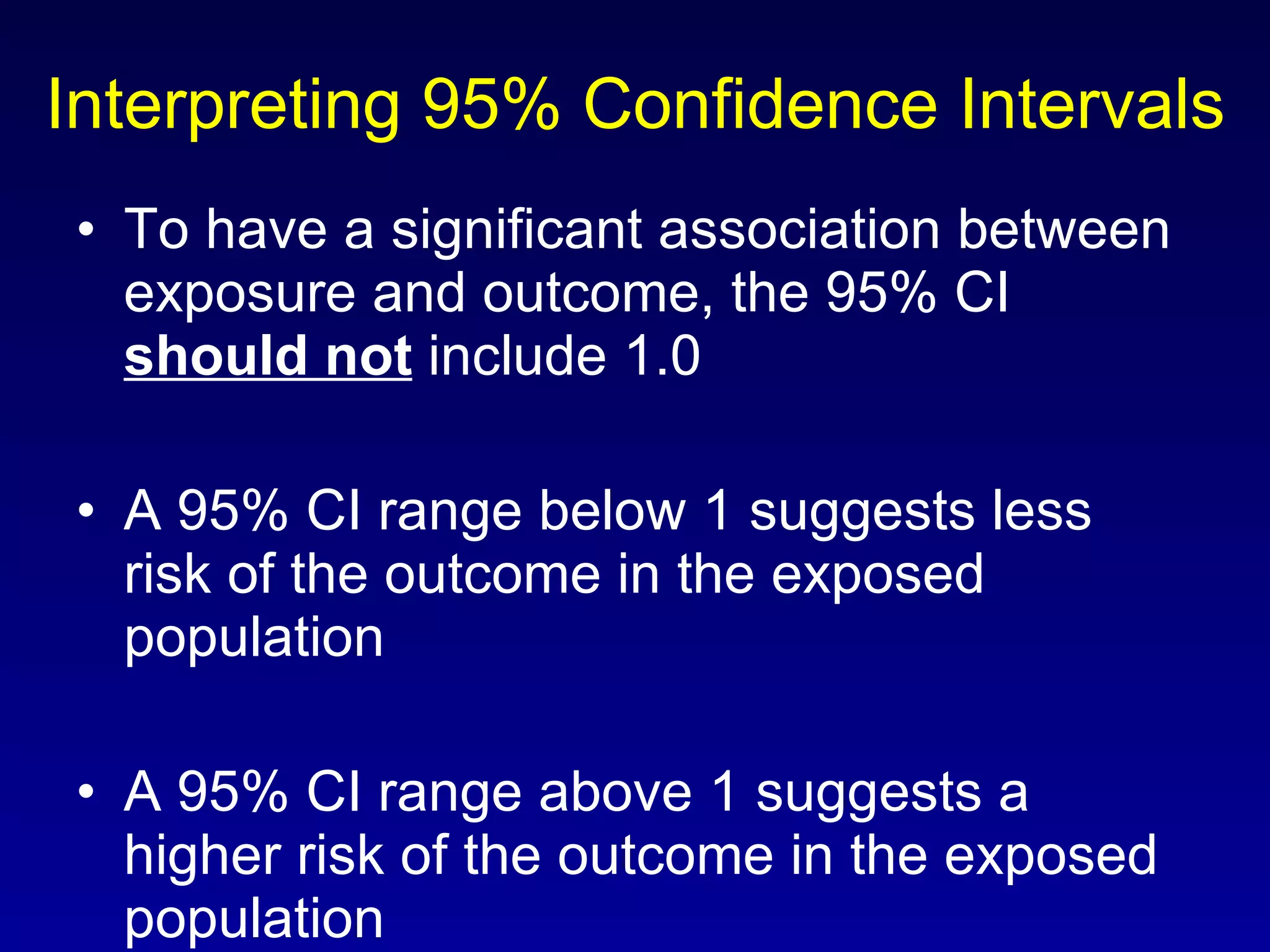 Interpreting 95% Confidence Intervals

• To have a significant association between exposure and outcome, the 95% CI should not include 1.0

• A 95% CI range below 1 suggests less risk of the outcome in the exposed population

• A 95% CI range above 1 suggests a higher risk of the outcome in the exposed population